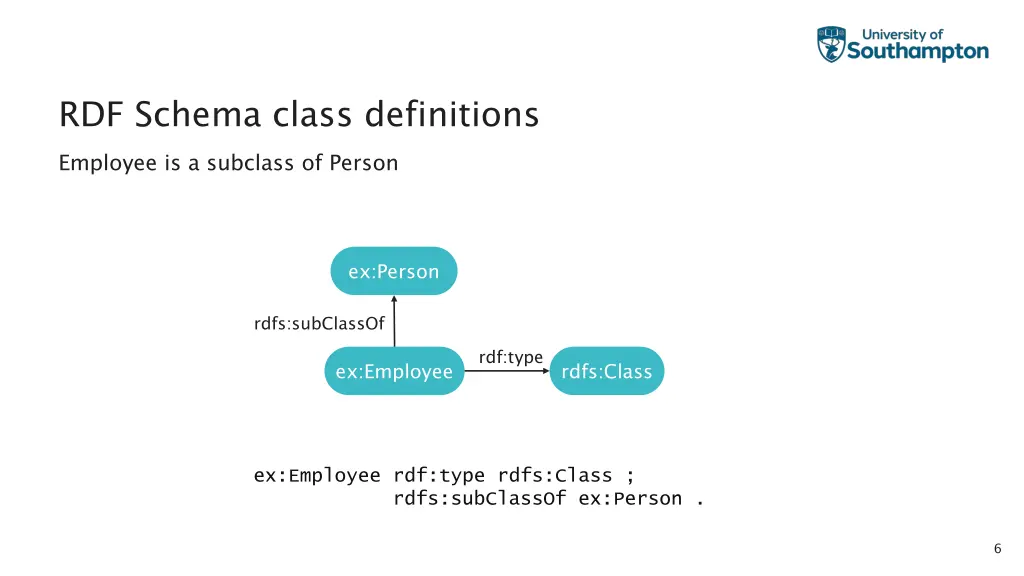 University of Southampton

RDF Schema class definitions

Employee is a subclass of Person

ex:Person

rdfs:subClassOf

ex:Employee

rdf:type

rdfs:Class

ex:Employee rdf:type rdfs:Class ;
            rdfs:subClassOf ex:Person .

6